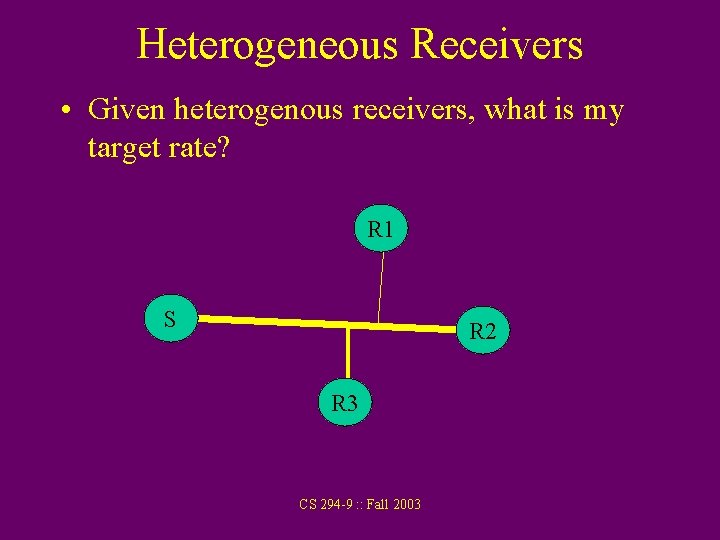 Heterogeneous Receivers

• Given heterogenous receivers, what is my target rate?

R1

S

R2

R3

CS 294-9 :: Fall 2003